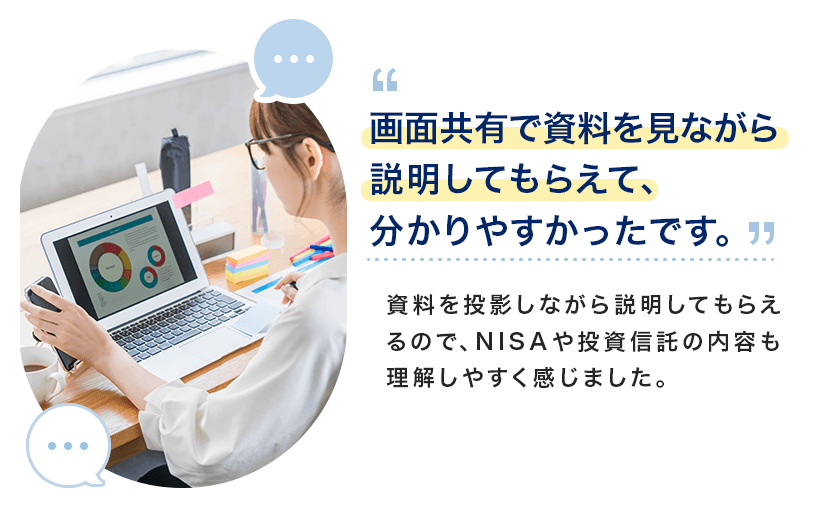 “

画面共有で資料を見ながら説明してもらえて、分かりやすかったです。”

資料を投影しながら説明してもらえるので、NISAや投資信託の内容も理解しやすく感じました。